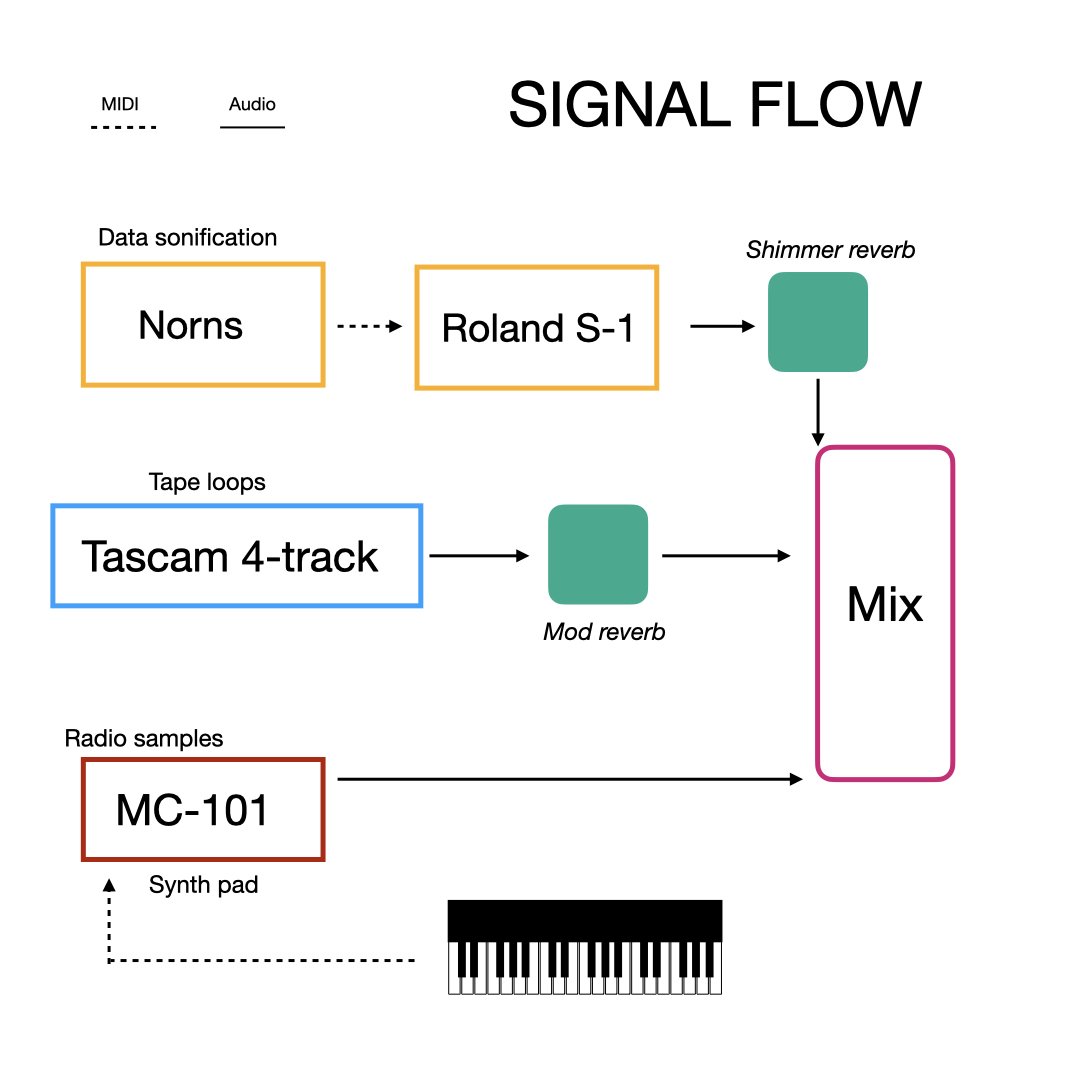 MIDI

Audio

SIGNAL FLOW

Data sonification

Norns

Roland S-1

Shimmer reverb

Tape loops

Tascam 4-track

Mod reverb

Mix

Radio samples

MC-101

Synth pad